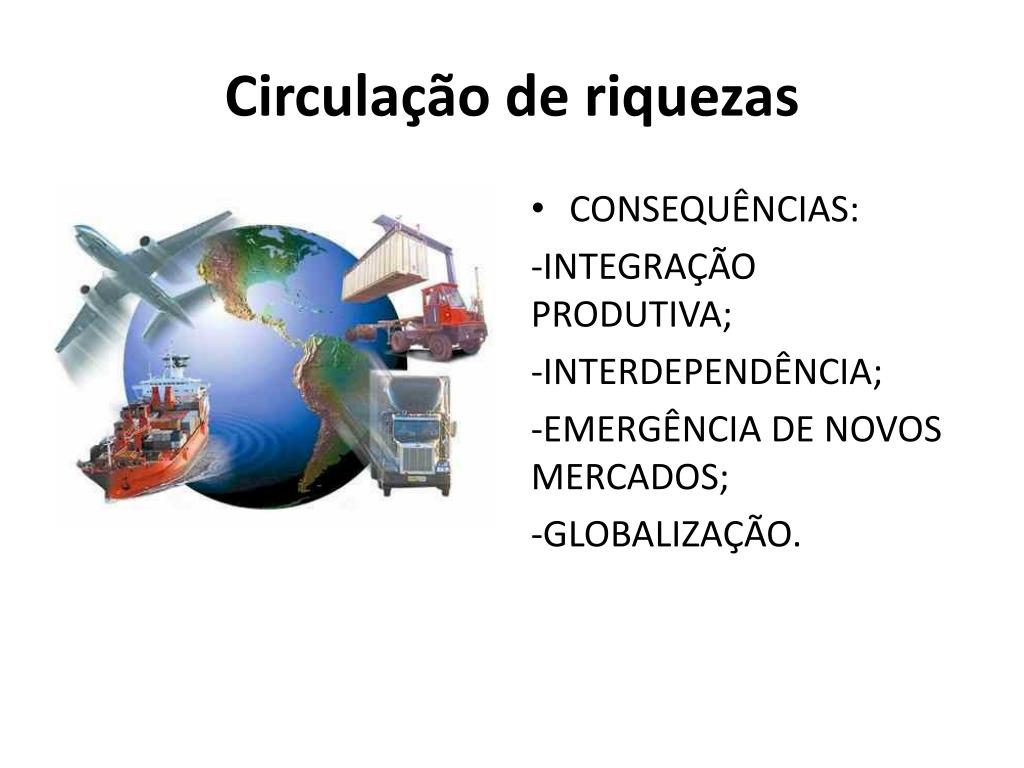 Circulação de riquezas

• CONSEQUÊNCIAS:

-INTEGRAÇÃO PRODUTIVA;

-INTERDEPENDÊNCIA;

-EMERGÊNCIA DE NOVOS MERCADOS;

-GLOBALIZAÇÃO.